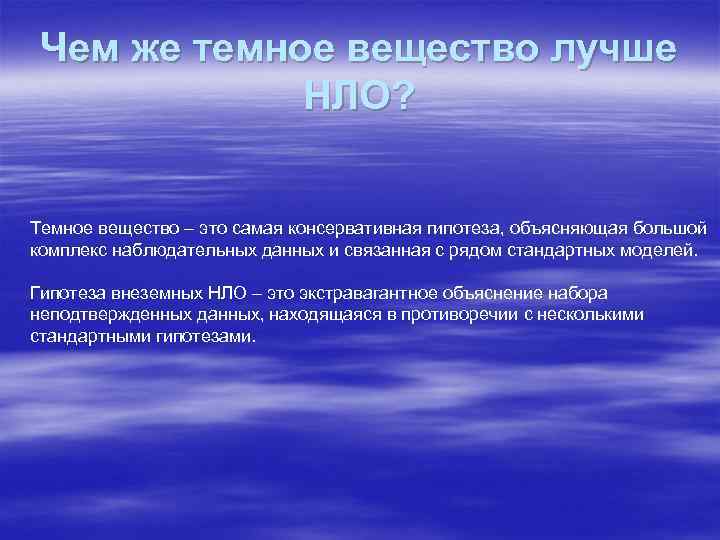 Чем же темное вещество лучше НЛО?

Темное вещество – это самая консервативная гипотеза, объясняющая большой комплекс наблюдательных данных и связанная с рядом стандартных моделей.

Гипотеза внеземных НЛО – это экстравагантное объяснение набора неподтвержденных данных, находящаяся в противоречии с несколькими стандартными гипотезами.